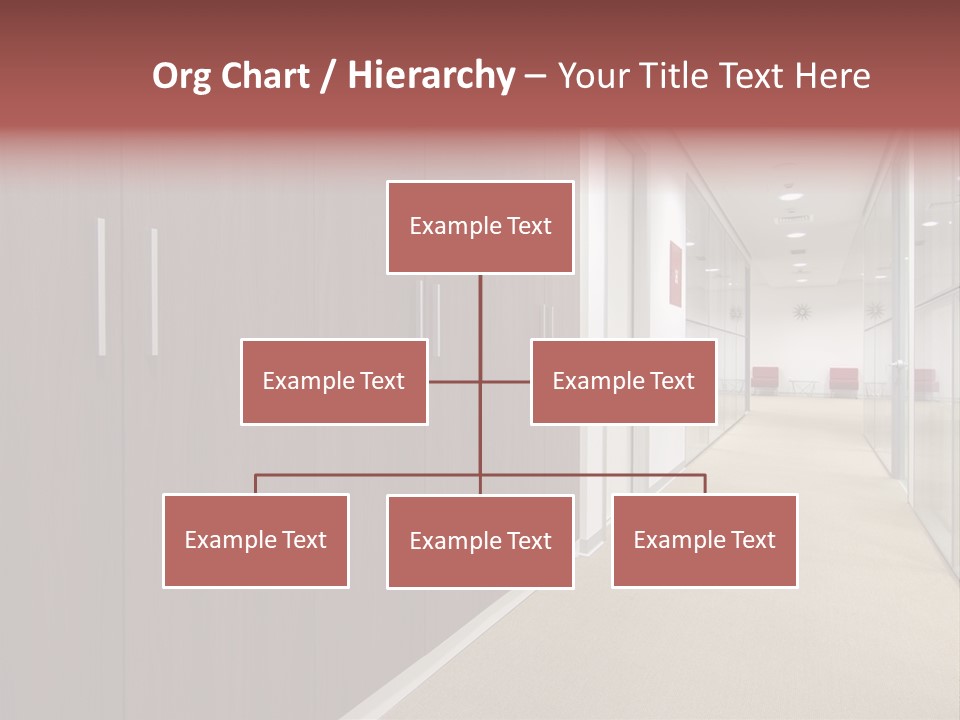 Org Chart / Hierarchy – Your Title Text Here

Example Text

Example Text

Example Text

Example Text

Example Text

Example Text